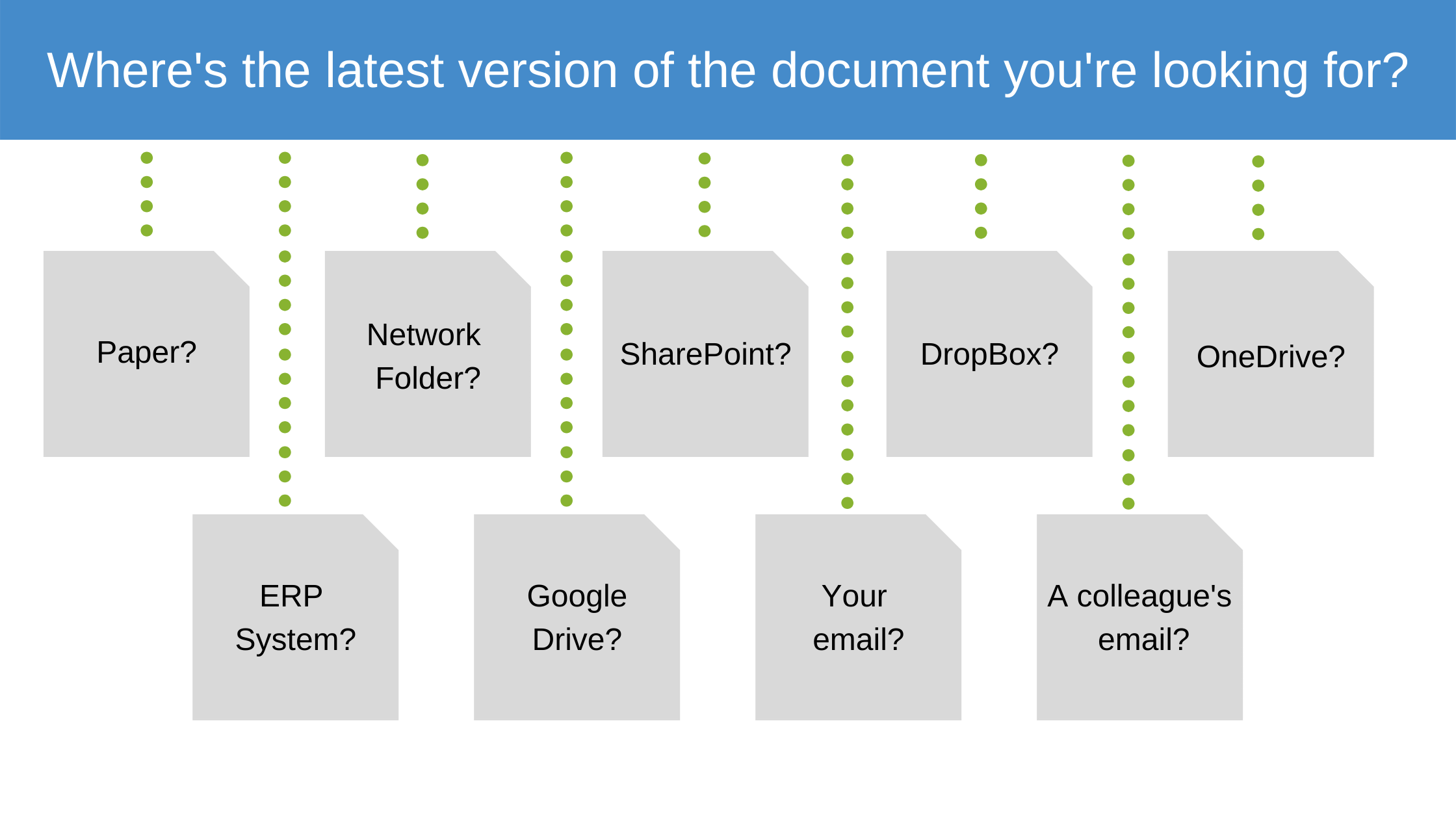 Where's the latest version of the document you're looking for?

Paper?

Network Folder?

SharePoint?

DropBox?

OneDrive?

ERP System?

Google Drive?

Your email?

A colleague's email?